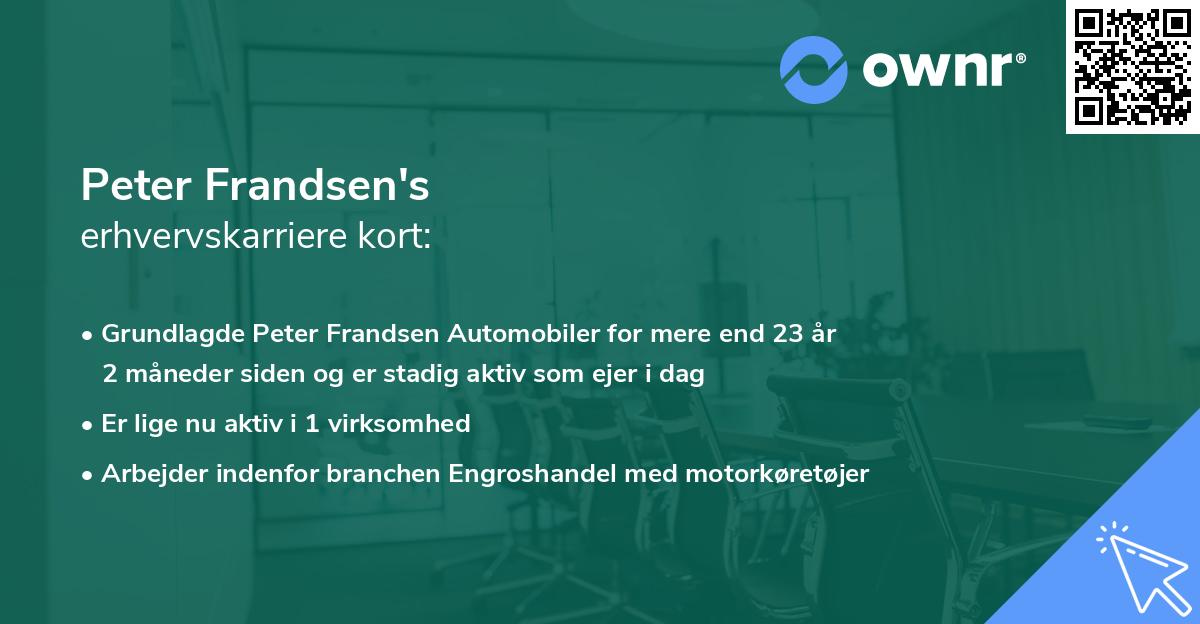 ownr®

Peter Frandsen's
erhvervskarriere kort:

• Grundlagde Peter Frandsen Automobiler for mere end 23 år 2 måneder siden og er stadig aktiv som ejer i dag
• Er lige nu aktiv i 1 virksomhed
• Arbejder indenfor branchen Engroshandel med motorkøretøjer